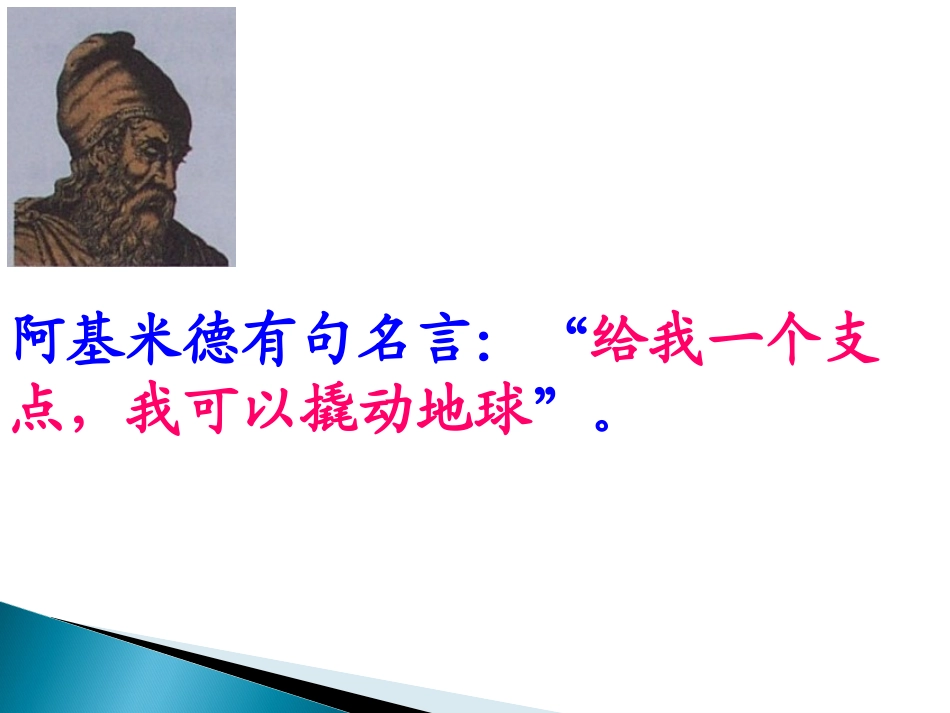 阿基米德有句名言：“给我一个支点，我可以撬动地球”。